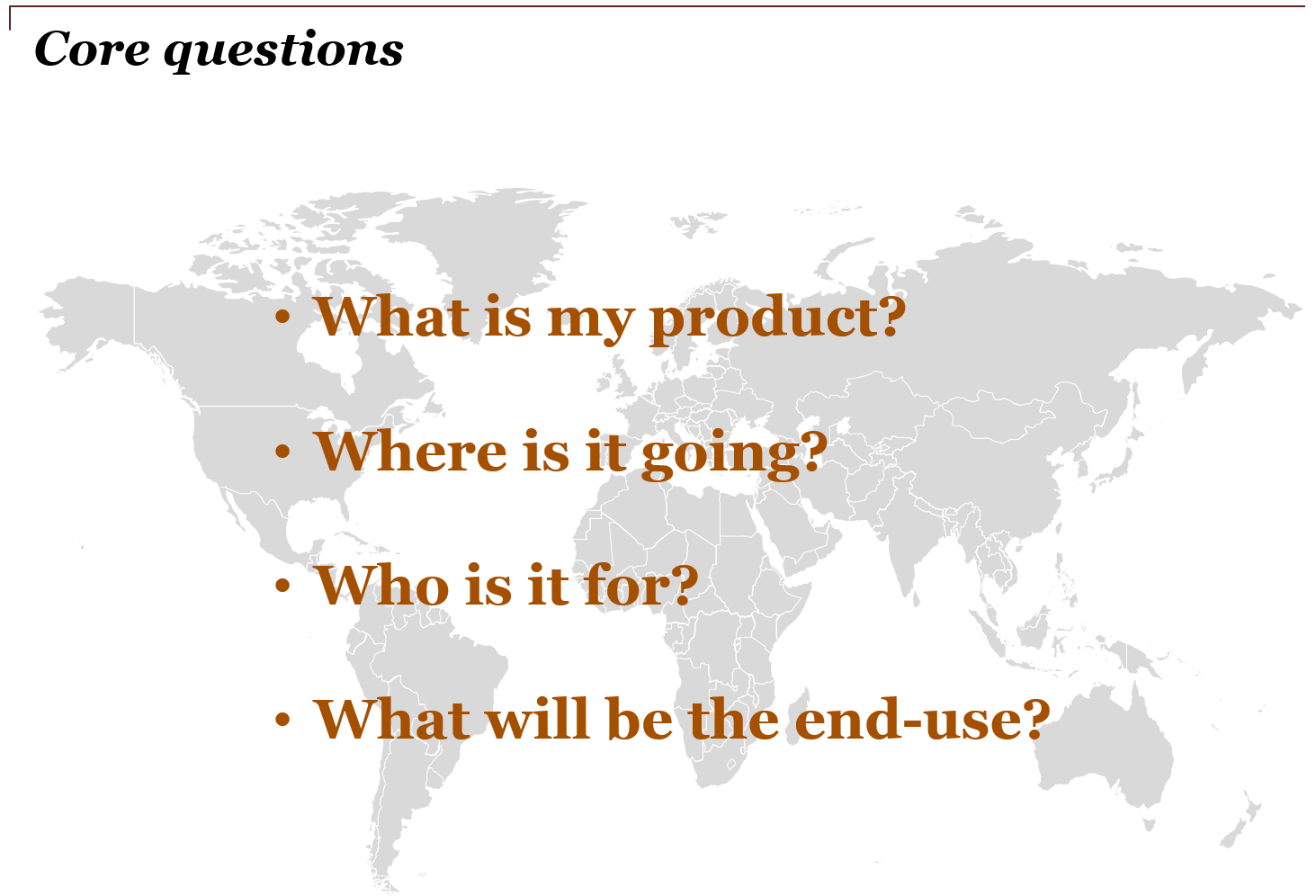 Core questions

• What is my product?

• Where is it going?

• Who is it for?

• What will be the end-use?